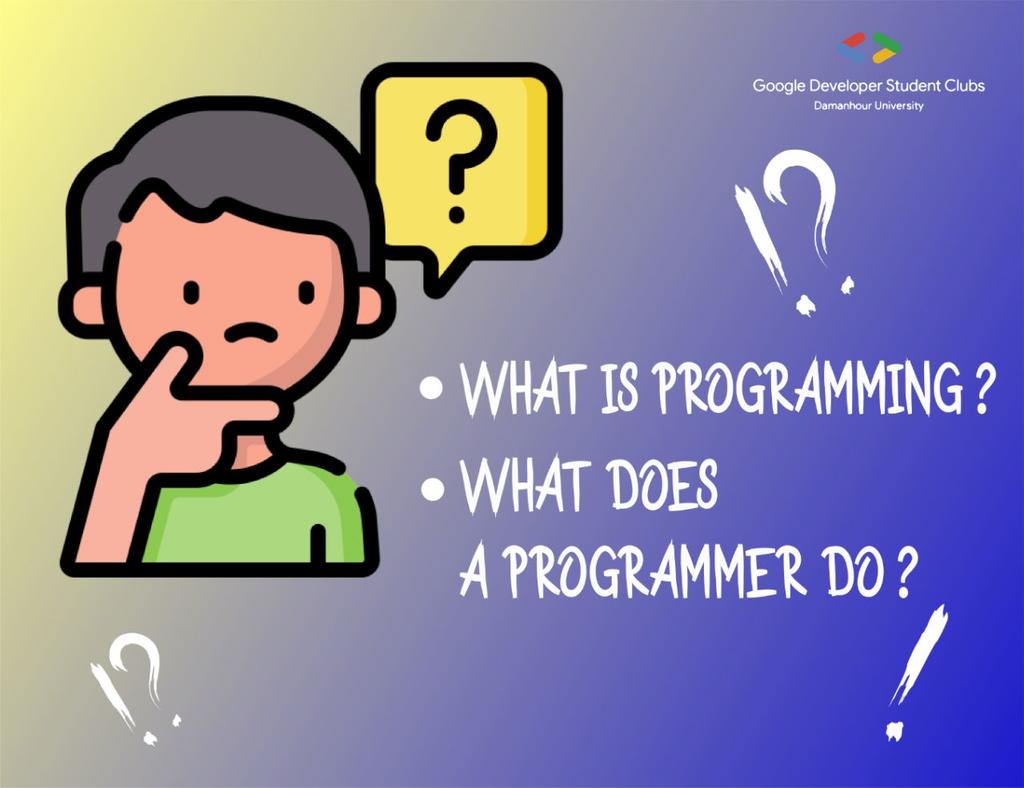 Google Developer Student Clubs
Damanhour University

?

!?

• WHAT IS PROGRAMMING ?
• WHAT DOES A PROGRAMMER DO ?

!?

!